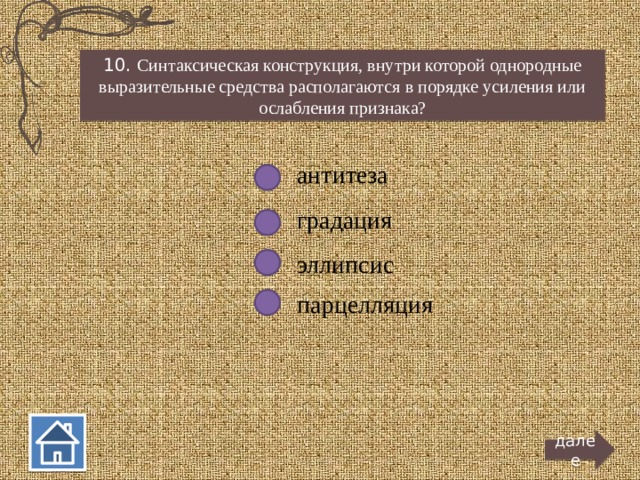 10. Синтаксическая конструкция, внутри которой однородные выразительные средства располагаются в порядке усиления или ослабления признака?

антитеза

градация

эллипсис

парцелляция

далее